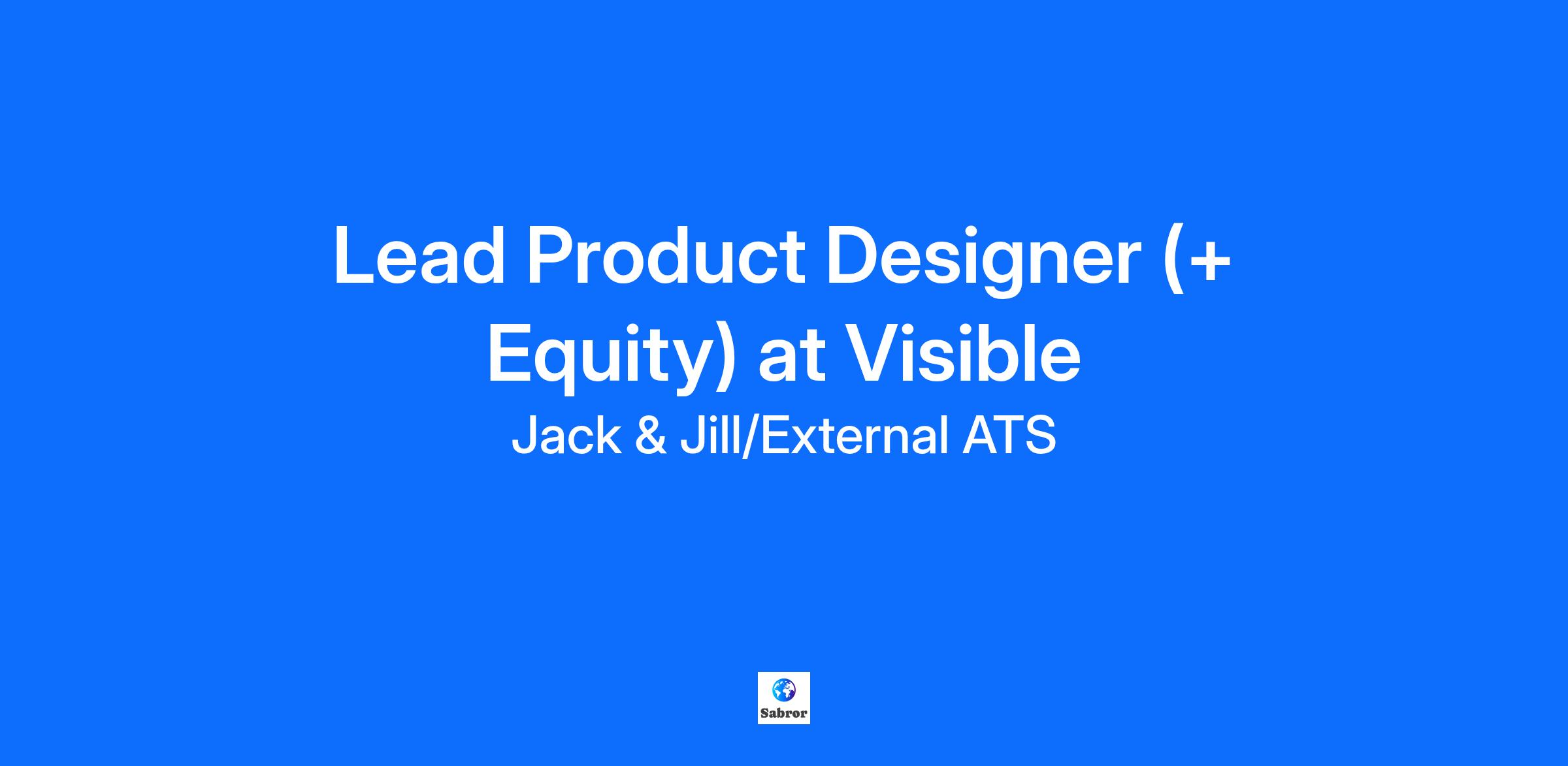 Lead Product Designer (+ Equity) at Visible

Jack & Jill/External ATS

Sabror